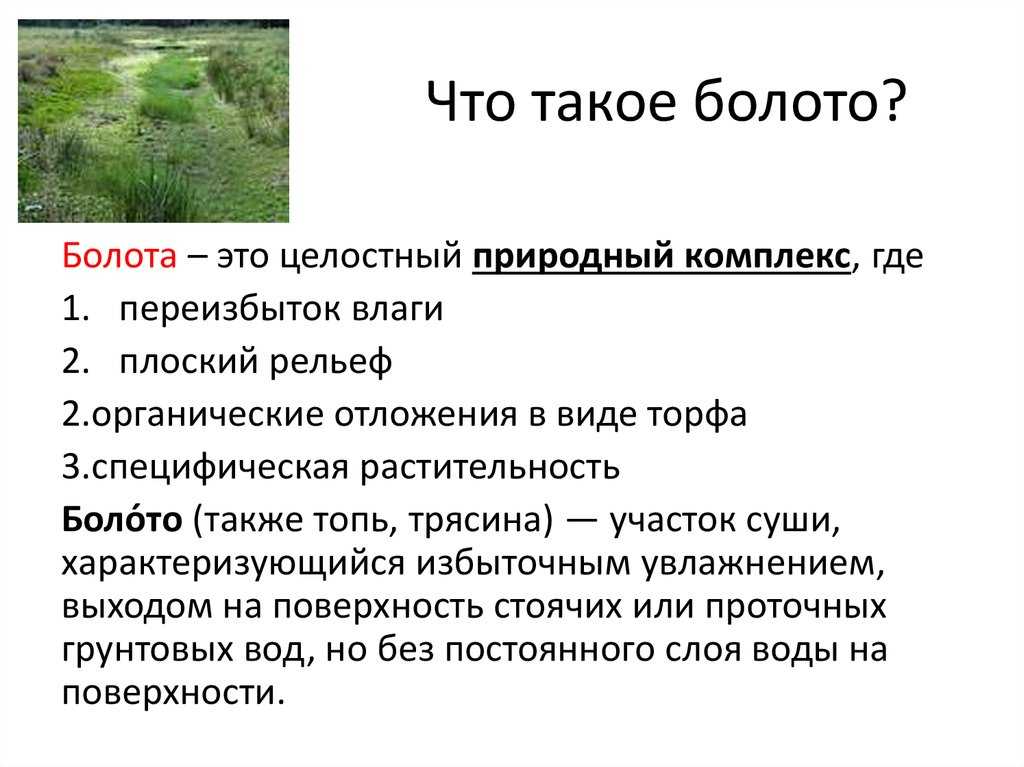 Что такое болото?

Болота – это целостный природный комплекс, где

1. переизбыток влаги

2. плоский рельеф

2.органические отложения в виде торфа

3.специфическая растительность

Боло́то (также топь, трясина) — участок суши, характеризующийся избыточным увлажнением, выходом на поверхность стоячих или проточных грунтовых вод, но без постоянного слоя воды на поверхности.